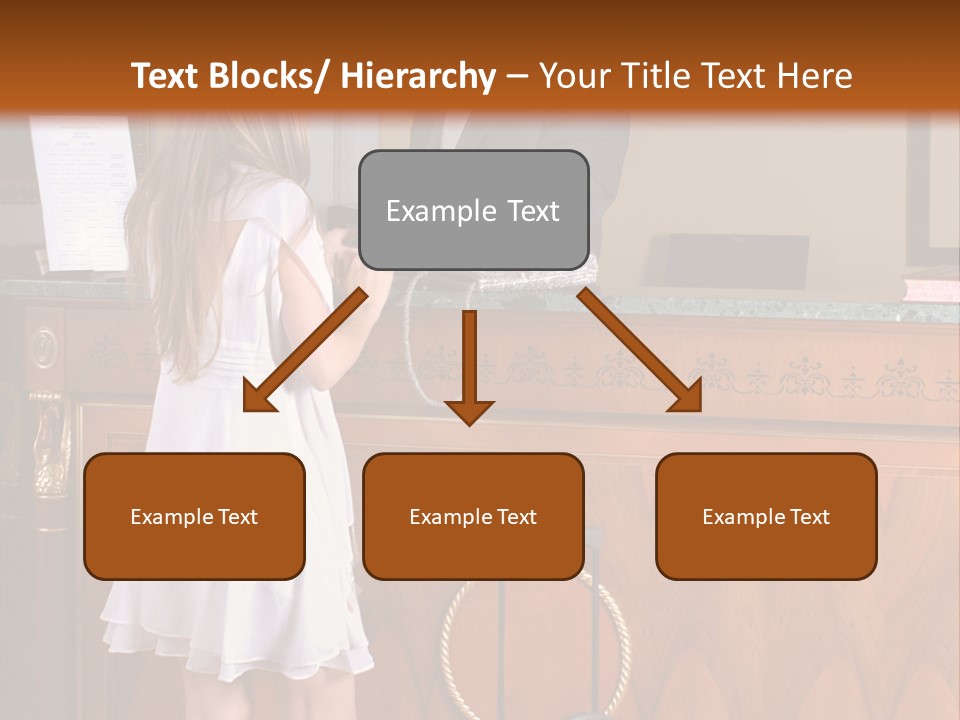 Text Blocks/ Hierarchy – Your Title Text Here

Example Text

Example Text

Example Text

Example Text